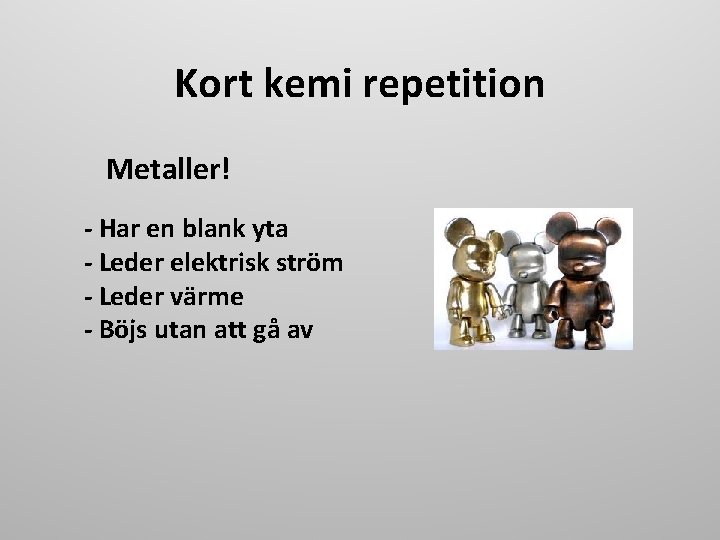 Kort kemi repetition

Metaller!

- Har en blank yta
- Leder elektrisk ström
- Leder värme
- Böjs utan att gå av